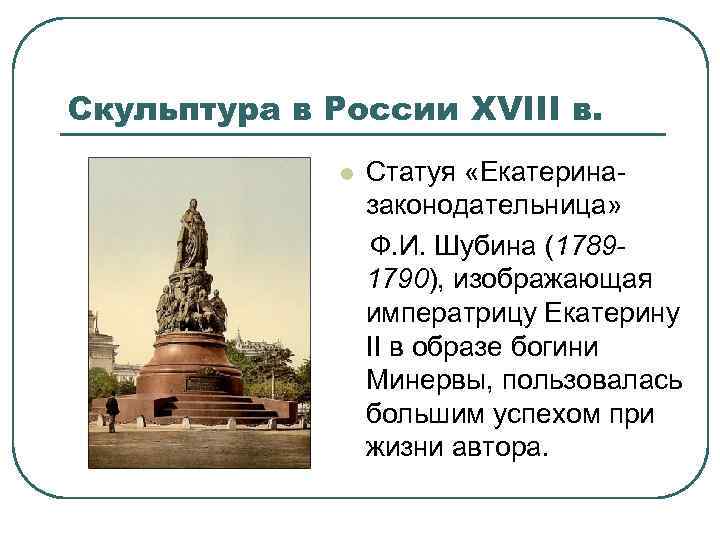 Скульптура в России XVIII в.

Статуя «Екатерина-законодательница» Ф.И. Шубина (1789-1790), изображающая императрицу Екатерину II в образе богини Минервы, пользовалась большим успехом при жизни автора.